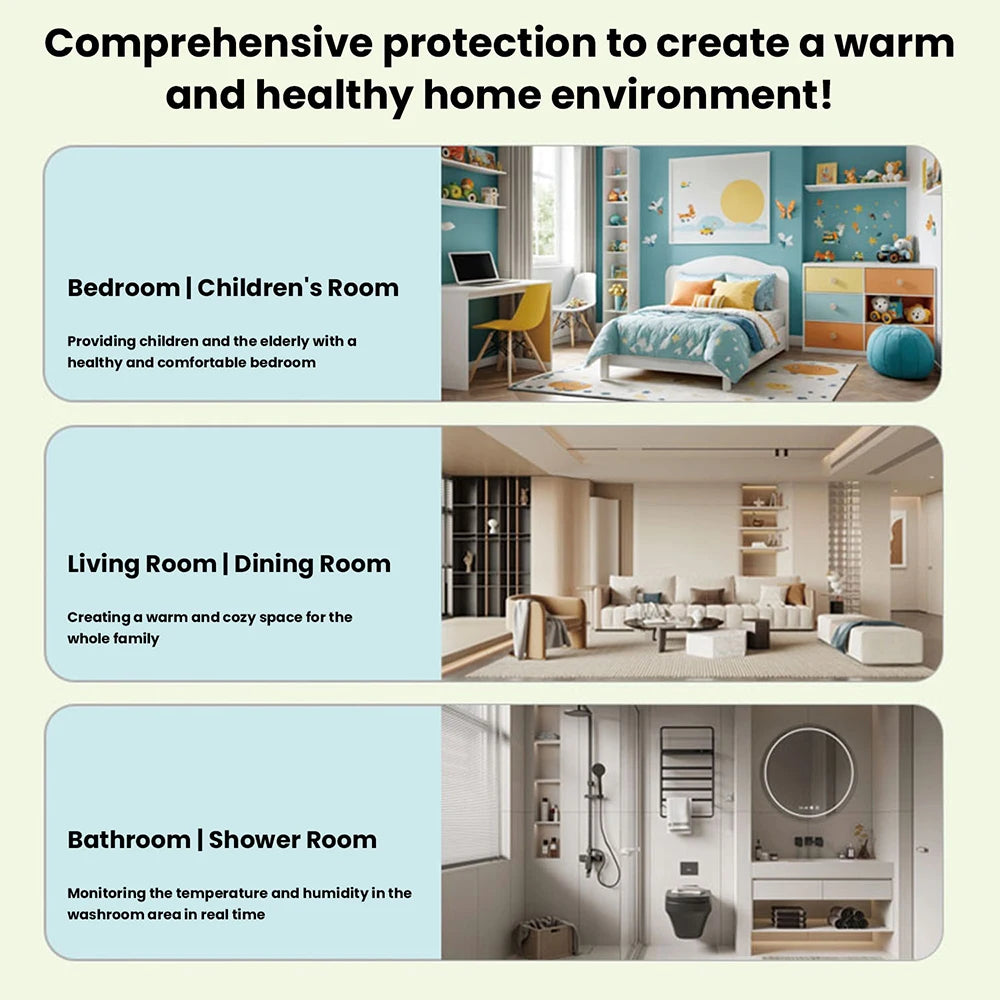 Comprehensive protection to create a warm and healthy home environment!

Bedroom | Children's Room

Providing children and the elderly with a healthy and comfortable bedroom

Living Room | Dining Room

Creating a warm and cozy space for the whole family

Bathroom | Shower Room

Monitoring the temperature and humidity in the washroom area in real time